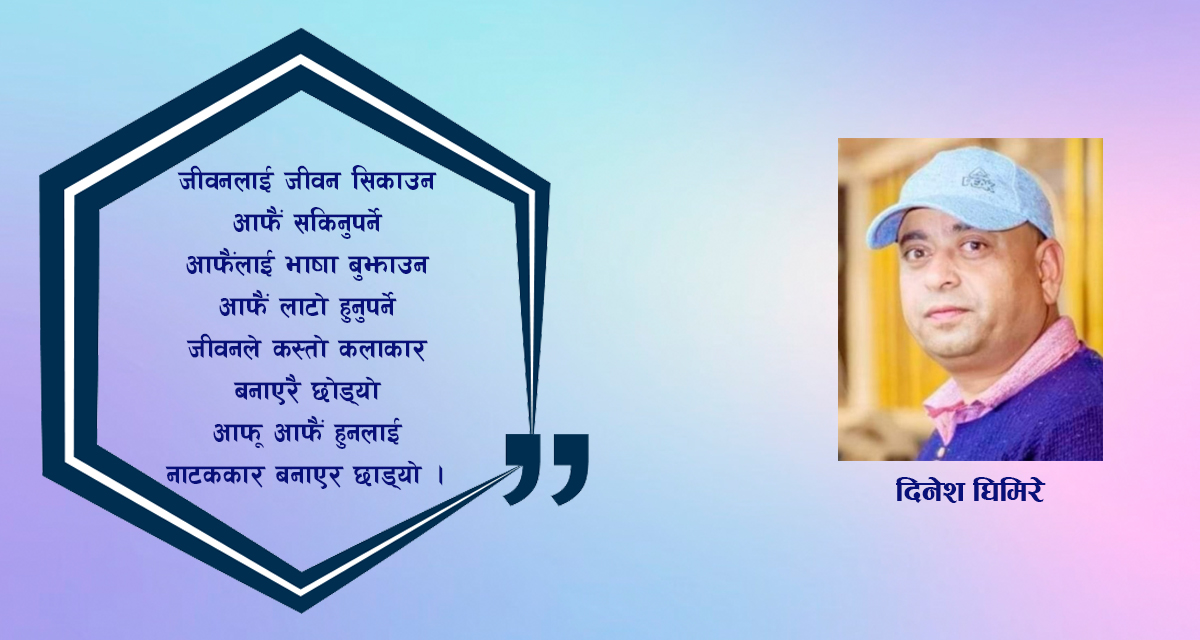 जीवनलाई जीवन सिकाउन
आफैं सकिनुपर्ने
आफैंलाई भाषा बुझाउन
आफैं लाटो हुनुपर्ने
जीवनले कस्तो कलाकार
बनाएरै छोड्यो
आफू आफैं हुनलाई
नाटककार बनाएर छाड्यो ।

दिनेश घिमिरे